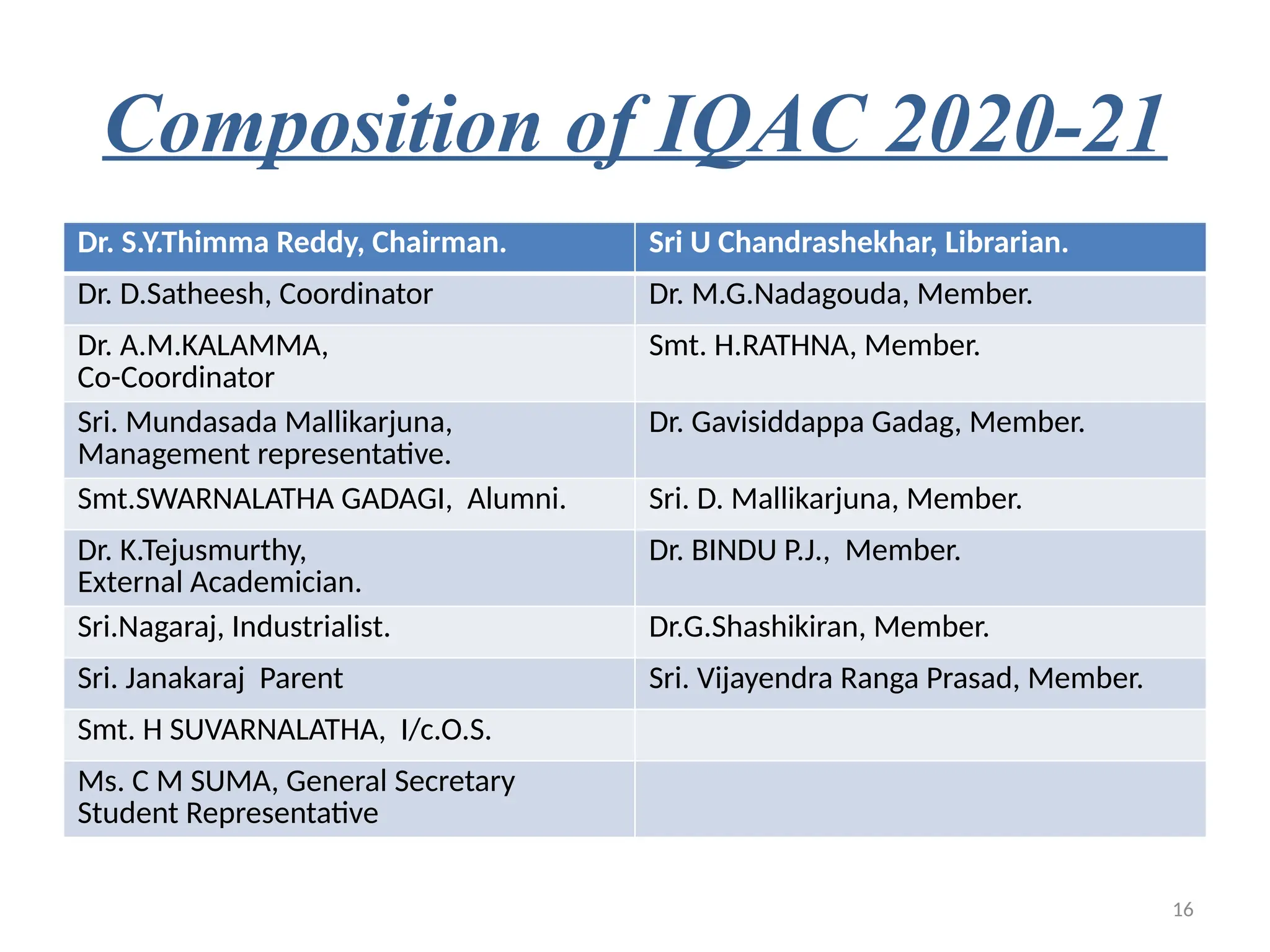 Composition of IQAC 2020-21

| Dr. S.Y.Thimma Reddy, Chairman. | Sri U Chandrashekhar, Librarian. |
|---|---|
| Dr. D.Satheesh, Coordinator | Dr. M.G.Nadagouda, Member. |
| Dr. A.M.KALAMMA, Co-Coordinator | Smt. H.RATHNA, Member. |
| Sri. Mundasada Mallikarjuna, Management representative. | Dr. Gavisiddappa Gadag, Member. |
| Smt.SWARNALATHA GADAGI, Alumni. | Sri. D. Mallikarjuna, Member. |
| Dr. K.Tejusmurthy, External Academician. | Dr. BINDU P.J., Member. |
| Sri.Nagaraj, Industrialist. | Dr.G.Shashikiran, Member. |
| Sri. Janakaraj Parent | Sri. Vijayendra Ranga Prasad, Member. |
| Smt. H SUVARNALATHA, I/c.O.S. | |
| Ms. C M SUMA, General Secretary Student Representative | |

16